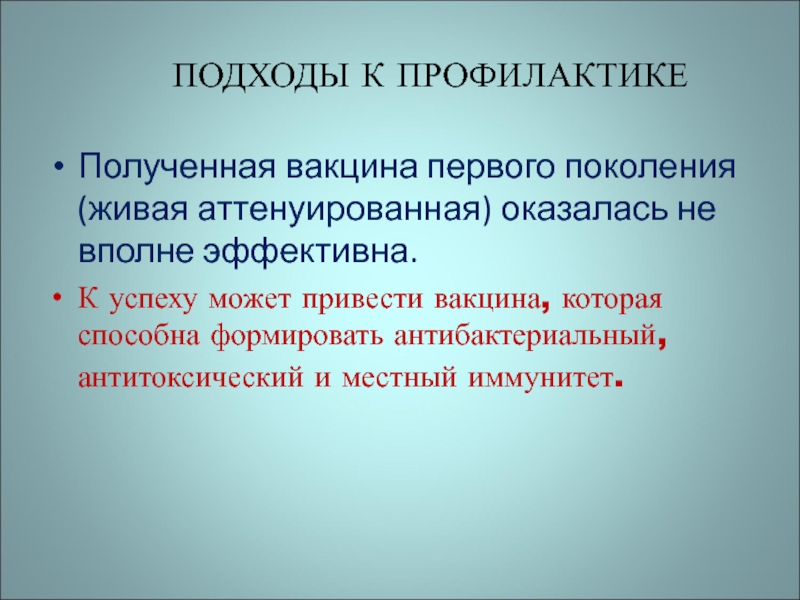 ПОДХОДЫ К ПРОФИЛАКТИКЕ

• Полученная вакцина первого поколения (живая аттенуированная) оказалась не вполне эффективна.

• К успеху может привести вакцина, которая способна формировать антибактериальный, антитоксический и местный иммунитет.